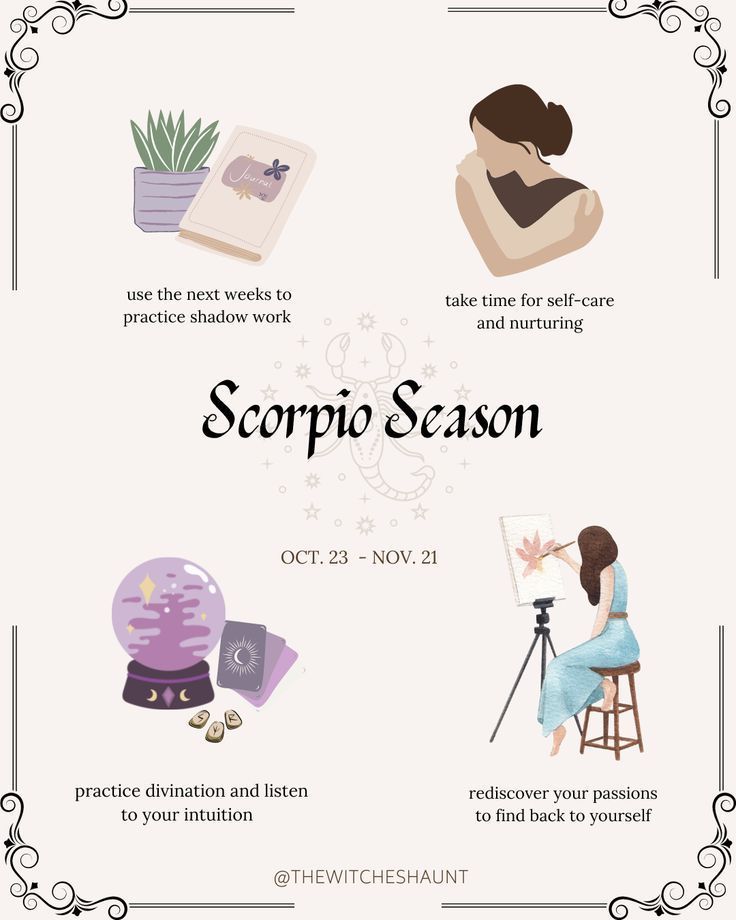 Journal

use the next weeks to practice shadow work

take time for self-care and nurturing

Scorpio Season

OCT. 23 - NOV. 21

practice divination and listen to your intuition

rediscover your passions to find back to yourself

@THEWITCHESHAUNT